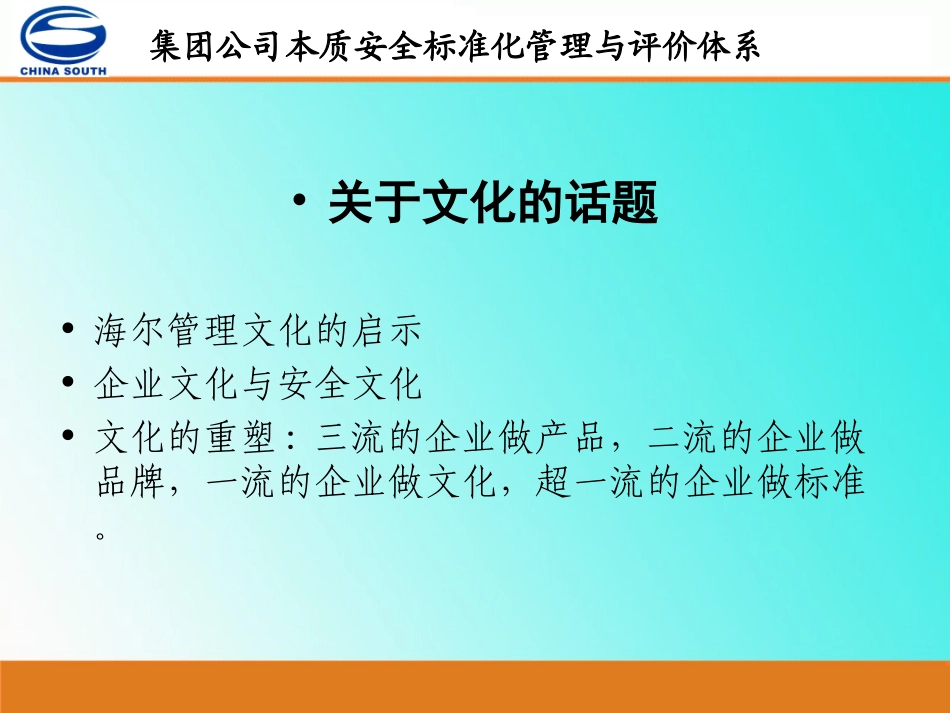 CHINA SOUTH

集团公司本质安全标准化管理与评价体系

• 关于文化的话题

• 海尔管理文化的启示
• 企业文化与安全文化
• 文化的重塑：三流的企业做产品，二流的企业做品牌，一流的企业做文化，超一流的企业做标准。